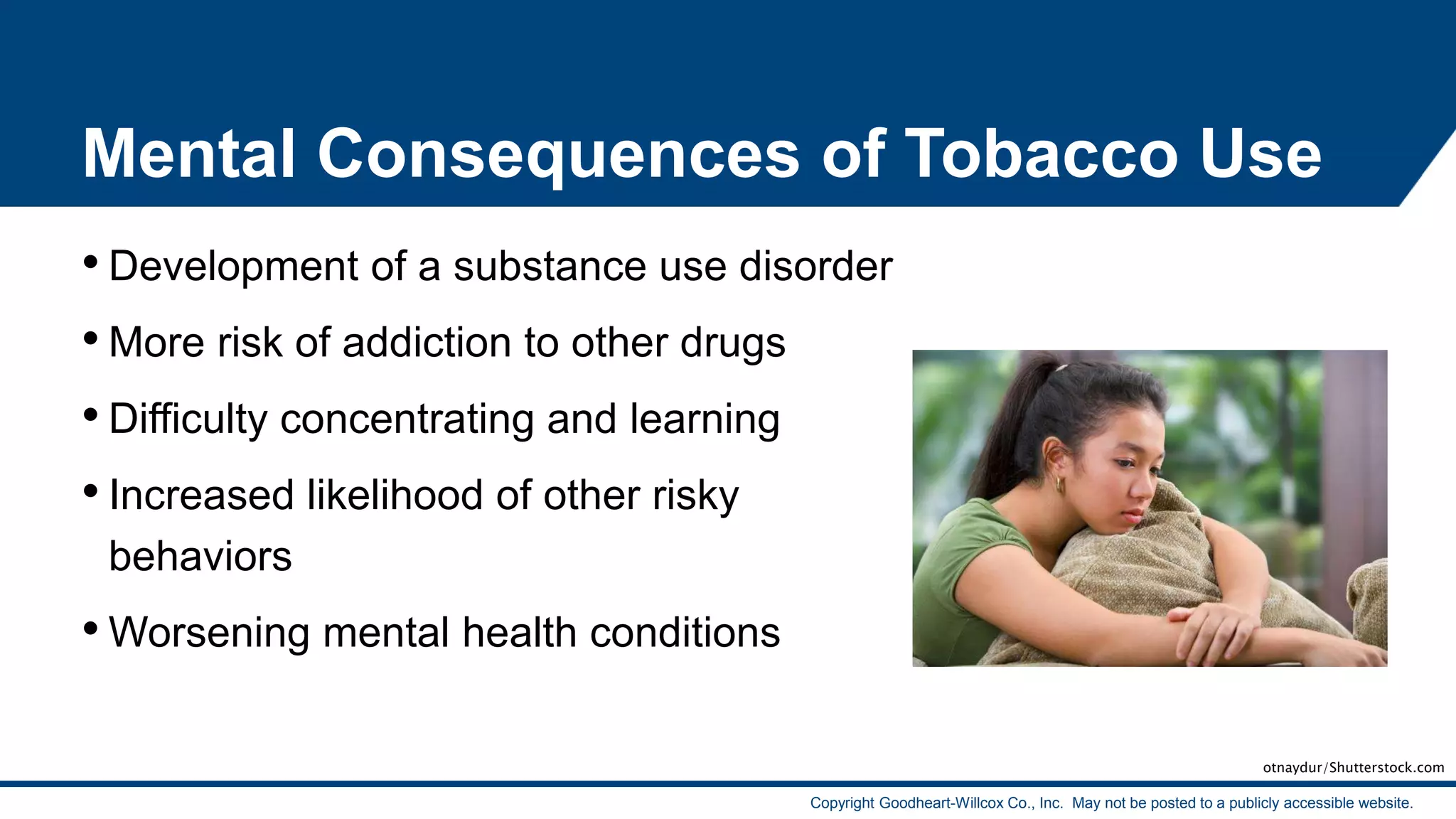 Mental Consequences of Tobacco Use

• Development of a substance use disorder
• More risk of addiction to other drugs
• Difficulty concentrating and learning
• Increased likelihood of other risky behaviors
• Worsening mental health conditions

otnaydur/Shutterstock.com

Copyright Goodheart-Willcox Co., Inc. May not be posted to a publicly accessible website.